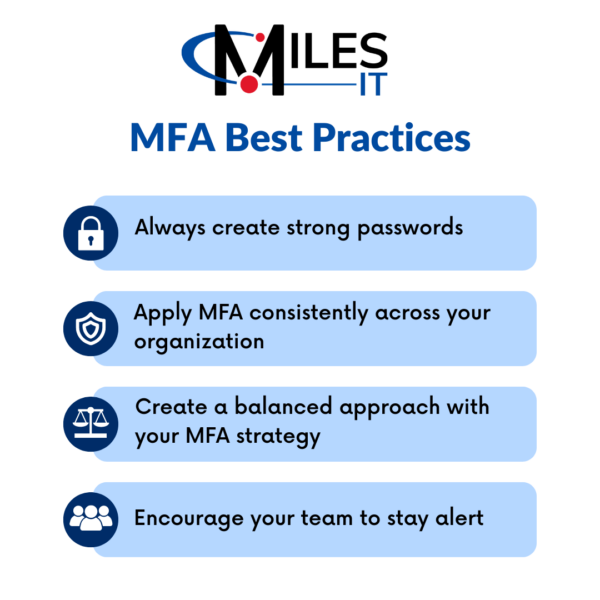 MILES IT

MFA Best Practices

Always create strong passwords

Apply MFA consistently across your organization

Create a balanced approach with your MFA strategy

Encourage your team to stay alert